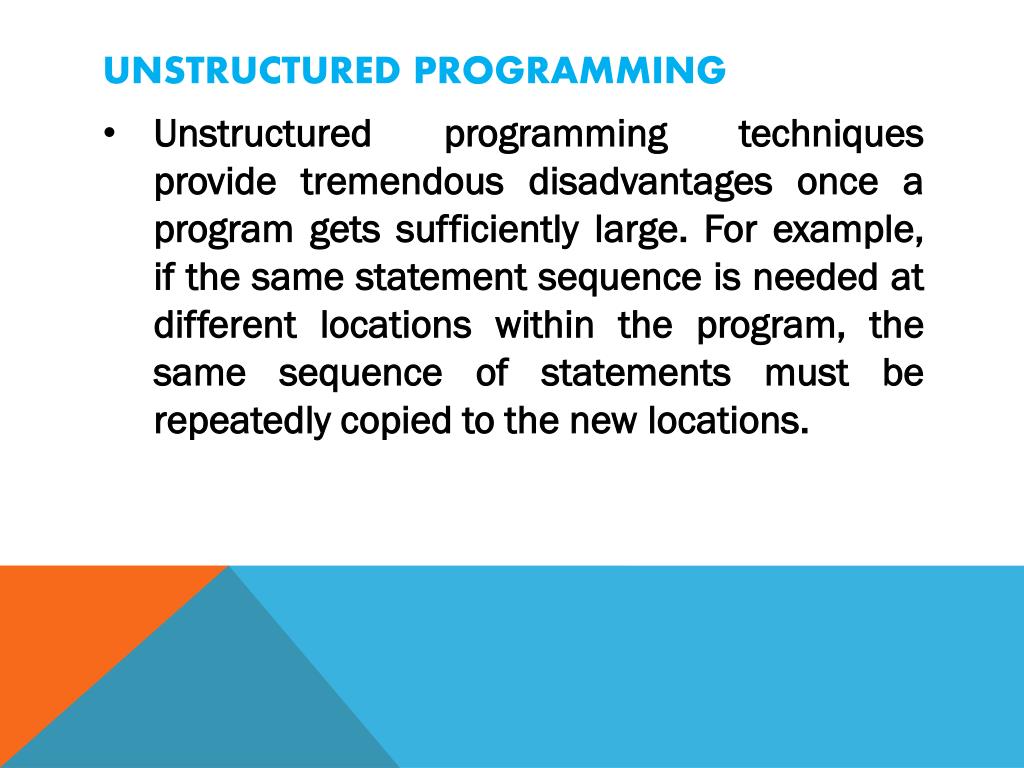 UNSTRUCTURED PROGRAMMING

• Unstructured programming techniques provide tremendous disadvantages once a program gets sufficiently large. For example, if the same statement sequence is needed at different locations within the program, the same sequence of statements must be repeatedly copied to the new locations.